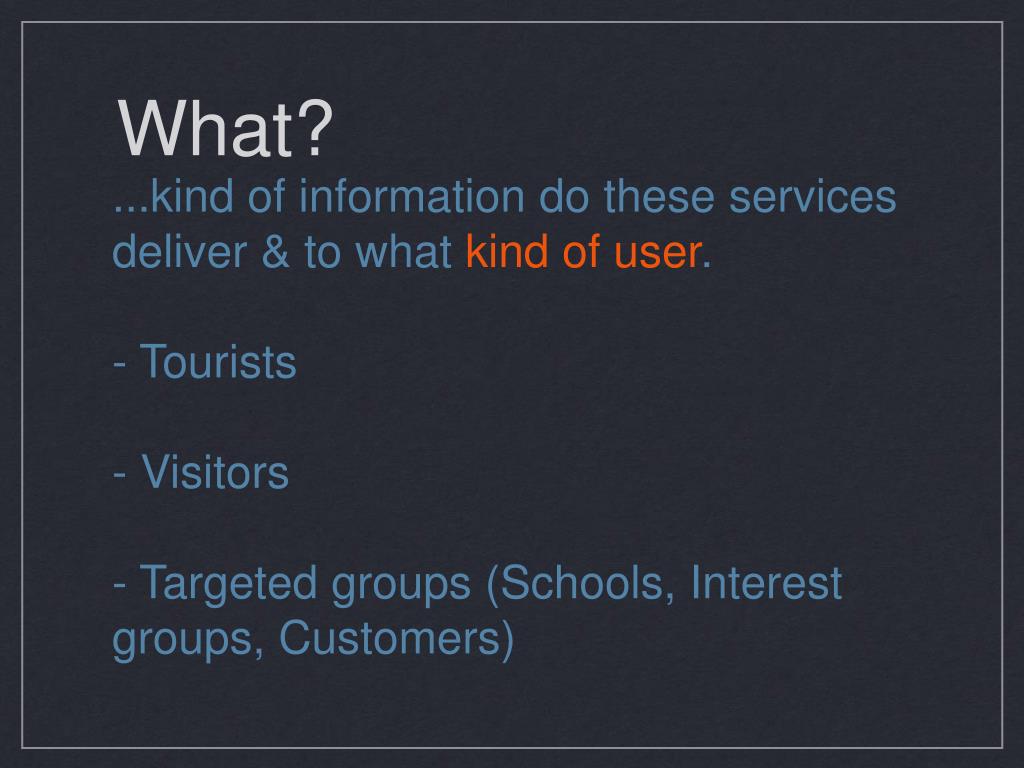 What?

...kind of information do these services deliver & to what kind of user.

- Tourists

- Visitors

- Targeted groups (Schools, Interest groups, Customers)